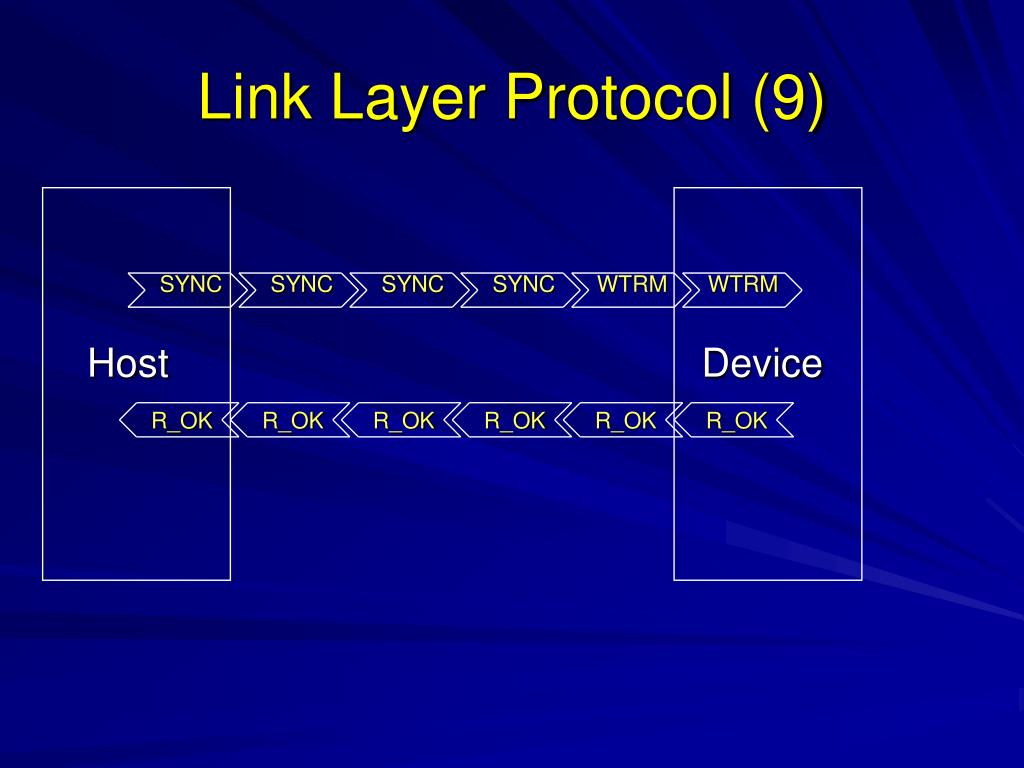 Link Layer Protocol (9)

SYNC SYNC SYNC SYNC WTRM WTRM

Host

Device

R_OK R_OK R_OK R_OK R_OK R_OK